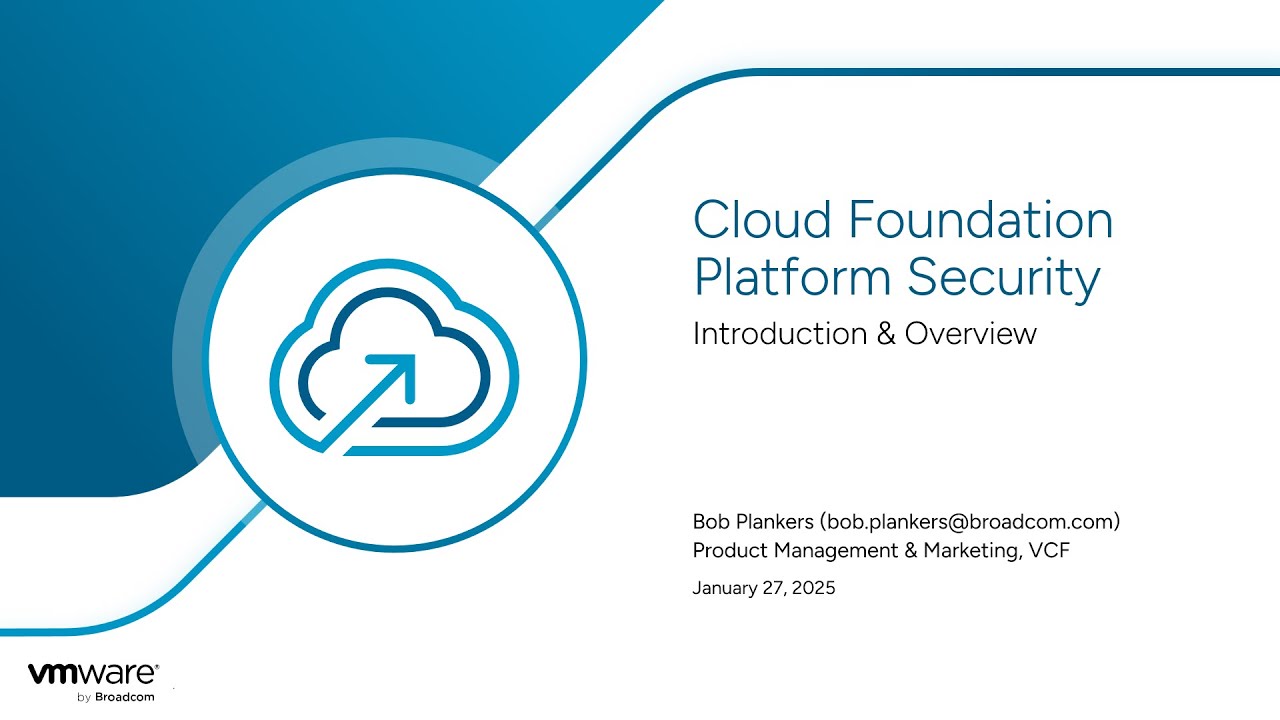 Cloud Foundation Platform Security

Introduction & Overview

Bob Plankers (bob.plankers@broadcom.com)
Product Management & Marketing, VCF

January 27, 2025

vmware®
by Broadcom